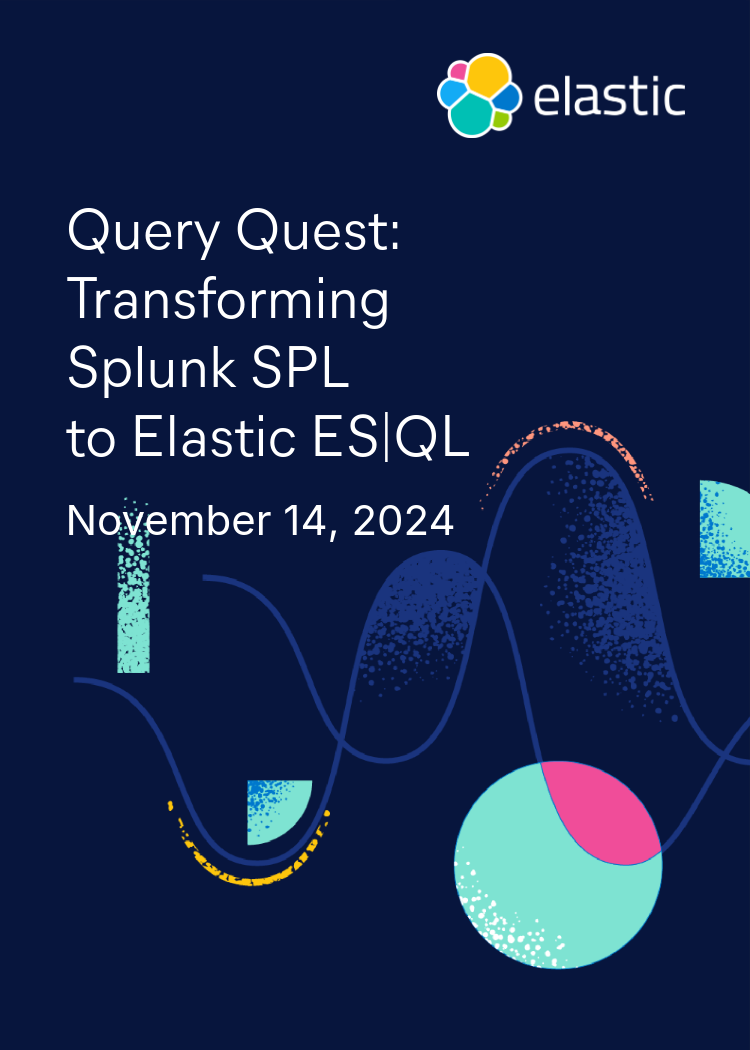 elastic

Query Quest: Transforming Splunk SPL to Elastic ES|QL

November 14, 2024